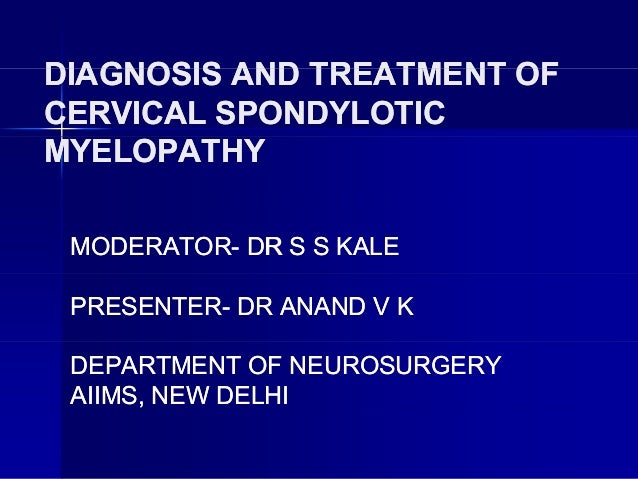 DIAGNOSIS AND TREATMENT OF CERVICAL SPONDYLOTIC MYELOPATHY

MODERATOR- DR S S KALE

PRESENTER- DR ANAND V K

DEPARTMENT OF NEUROSURGERY
AIIMS, NEW DELHI